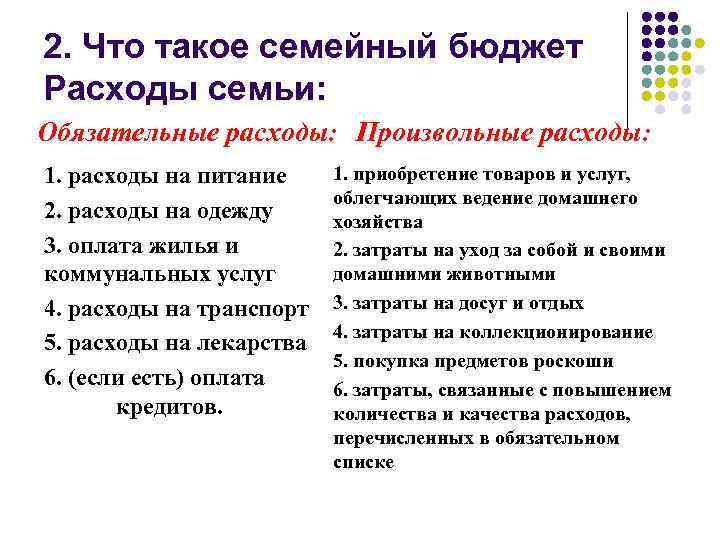 2. Что такое семейный бюджет
Расходы семьи:

Обязательные расходы:

1. расходы на питание
2. расходы на одежду
3. оплата жилья и коммунальных услуг
4. расходы на транспорт
5. расходы на лекарства
6. (если есть) оплата кредитов.

Произвольные расходы:

1. приобретение товаров и услуг, облегчающих ведение домашнего хозяйства
2. затраты на уход за собой и своими домашними животными
3. затраты на досуг и отдых
4. затраты на коллекционирование
5. покупка предметов роскоши
6. затраты, связанные с повышением количества и качества расходов, перечисленных в обязательном списке